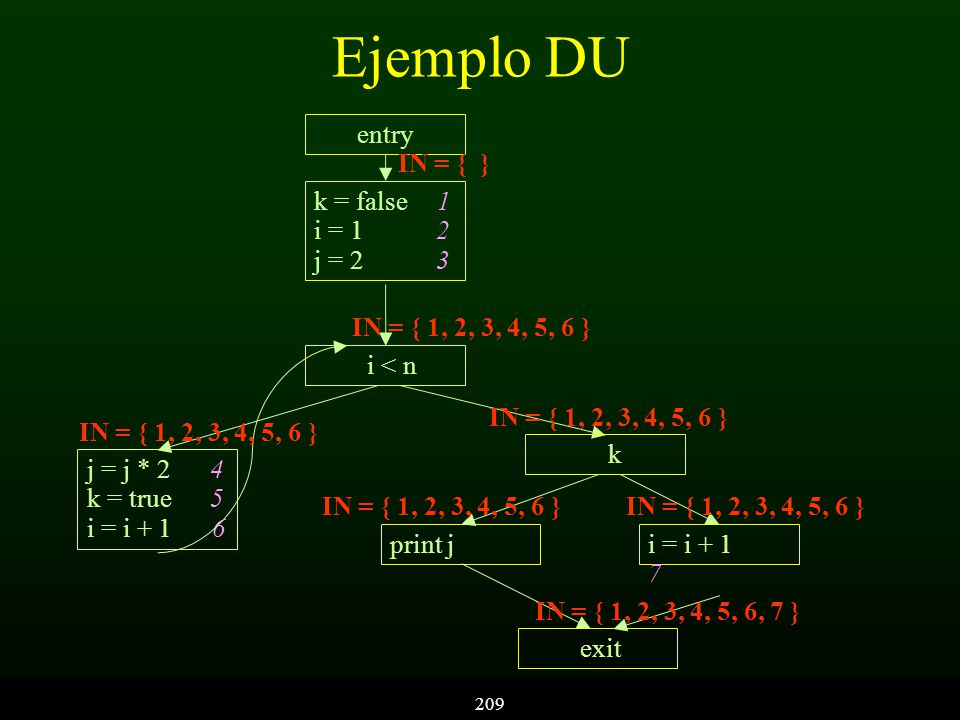 Ejemplo DU

entry

IN = { }

k = false 1
i = 1 2
j = 2 3

IN = { 1, 2, 3, 4, 5, 6 }

i < n

IN = { 1, 2, 3, 4, 5, 6 }

j = j * 2 4
k = true 5
i = i + 1 6

IN = { 1, 2, 3, 4, 5, 6 }

k

IN = { 1, 2, 3, 4, 5, 6 }

print j

IN = { 1, 2, 3, 4, 5, 6 }

i = i + 1
7

IN = { 1, 2, 3, 4, 5, 6, 7 }

exit

209